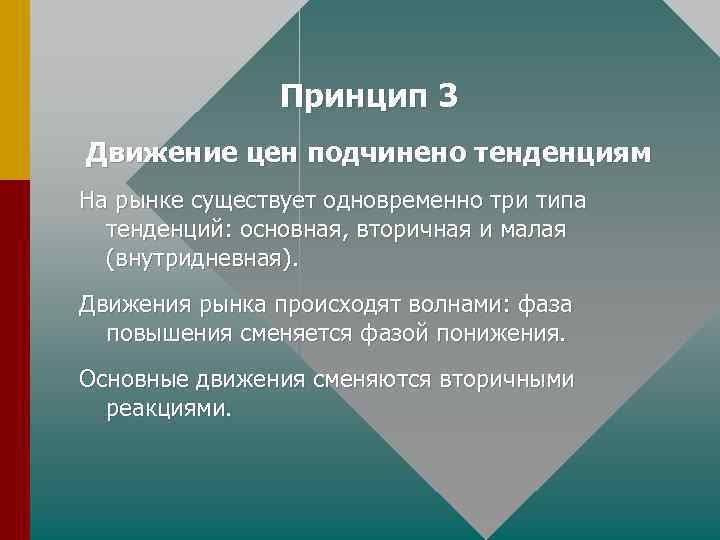 Принцип 3

Движение цен подчинено тенденциям

На рынке существует одновременно три типа тенденций: основная, вторичная и малая (внутридневная).

Движения рынка происходят волнами: фаза повышения сменяется фазой понижения.

Основные движения сменяются вторичными реакциями.